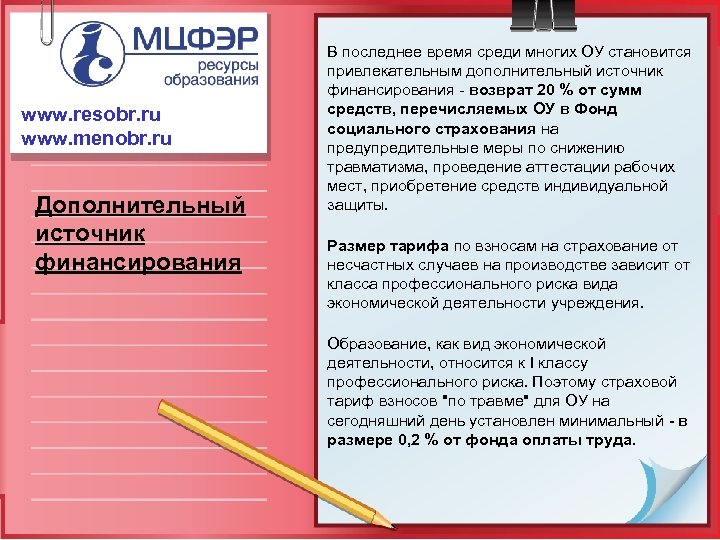 МЦФЭР
ресурсы образования

www.resobr.ru
www.menobr.ru

Дополнительный источник финансирования

В последнее время среди многих ОУ становится привлекательным дополнительный источник финансирования - возврат 20 % от сумм средств, перечисляемых ОУ в Фонд социального страхования на предупредительные меры по снижению травматизма, проведение аттестации рабочих мест, приобретение средств индивидуальной защиты.

Размер тарифа по взносам на страхование от несчастных случаев на производстве зависит от класса профессионального риска вида экономической деятельности учреждения.

Образование, как вид экономической деятельности, относится к I классу профессионального риска. Поэтому страховой тариф взносов "по травме" для ОУ на сегодняшний день установлен минимальный - в размере 0,2 % от фонда оплаты труда.